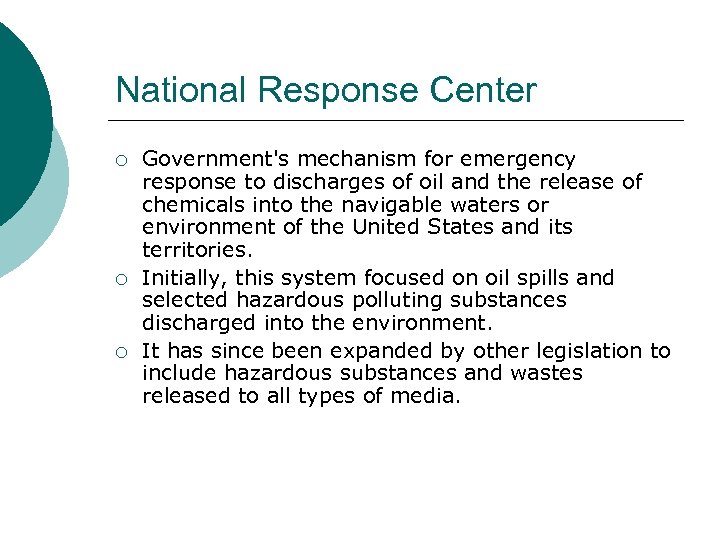 National Response Center

○ Government's mechanism for emergency response to discharges of oil and the release of chemicals into the navigable waters or environment of the United States and its territories.
○ Initially, this system focused on oil spills and selected hazardous polluting substances discharged into the environment.
○ It has since been expanded by other legislation to include hazardous substances and wastes released to all types of media.